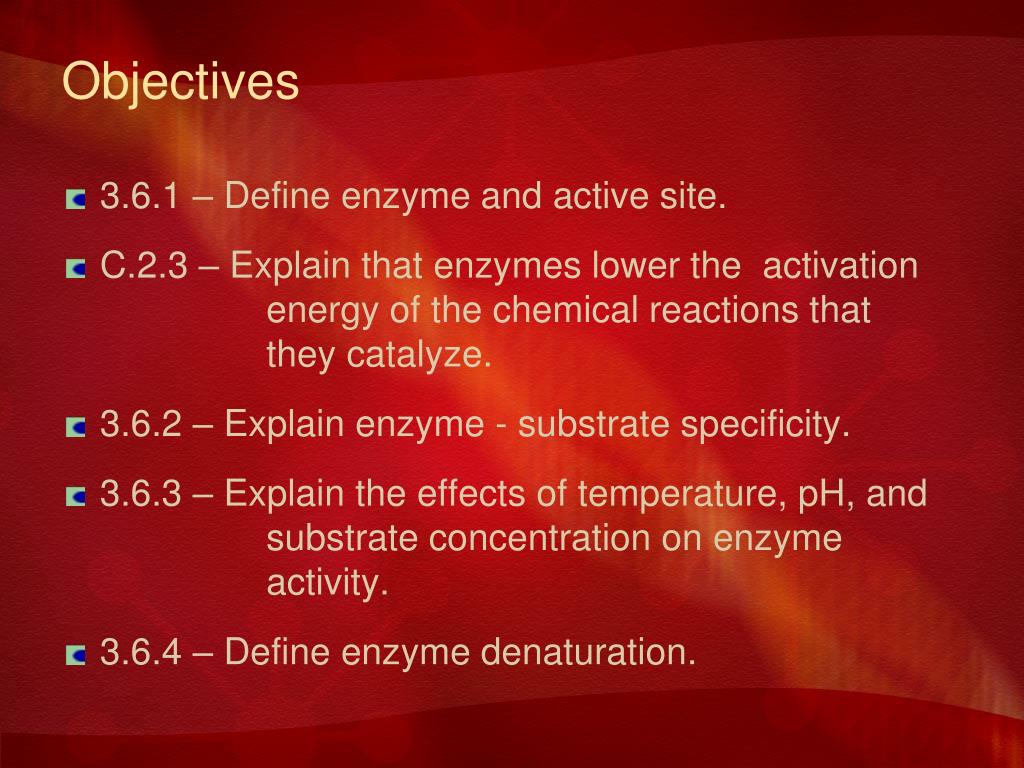 Objectives

3.6.1 – Define enzyme and active site.

C.2.3 – Explain that enzymes lower the activation energy of the chemical reactions that they catalyze.

3.6.2 – Explain enzyme - substrate specificity.

3.6.3 – Explain the effects of temperature, pH, and substrate concentration on enzyme activity.

3.6.4 – Define enzyme denaturation.